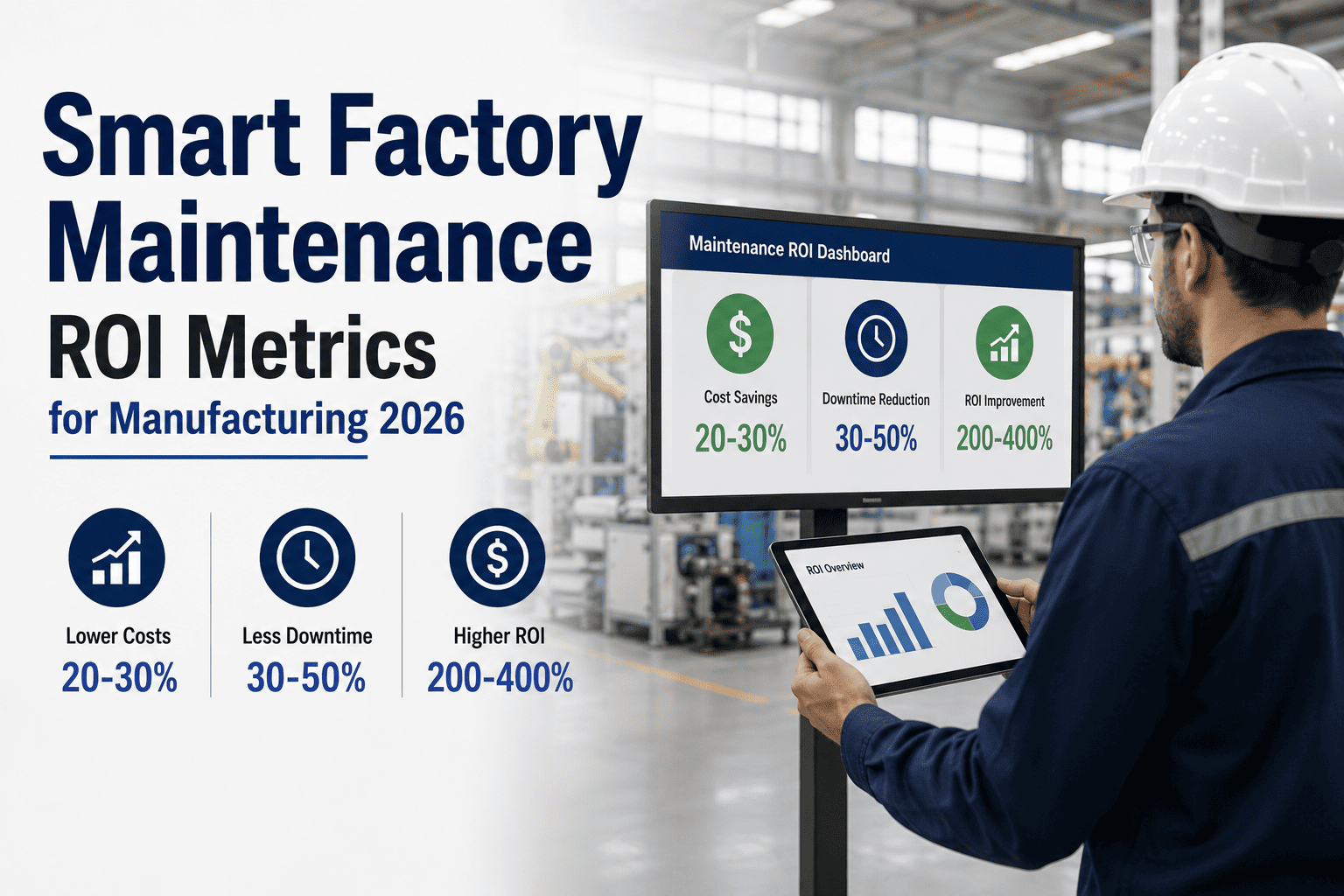 Smart Factory Maintenance ROI Metrics for Manufacturing 2026

Lower Costs
20-30%

Less Downtime
30-50%

Higher ROI
200-400%

Maintenance ROI Dashboard

Cost Savings
20-30%

Downtime Reduction
30-50%

ROI Improvement
200-400%

ROI Overview